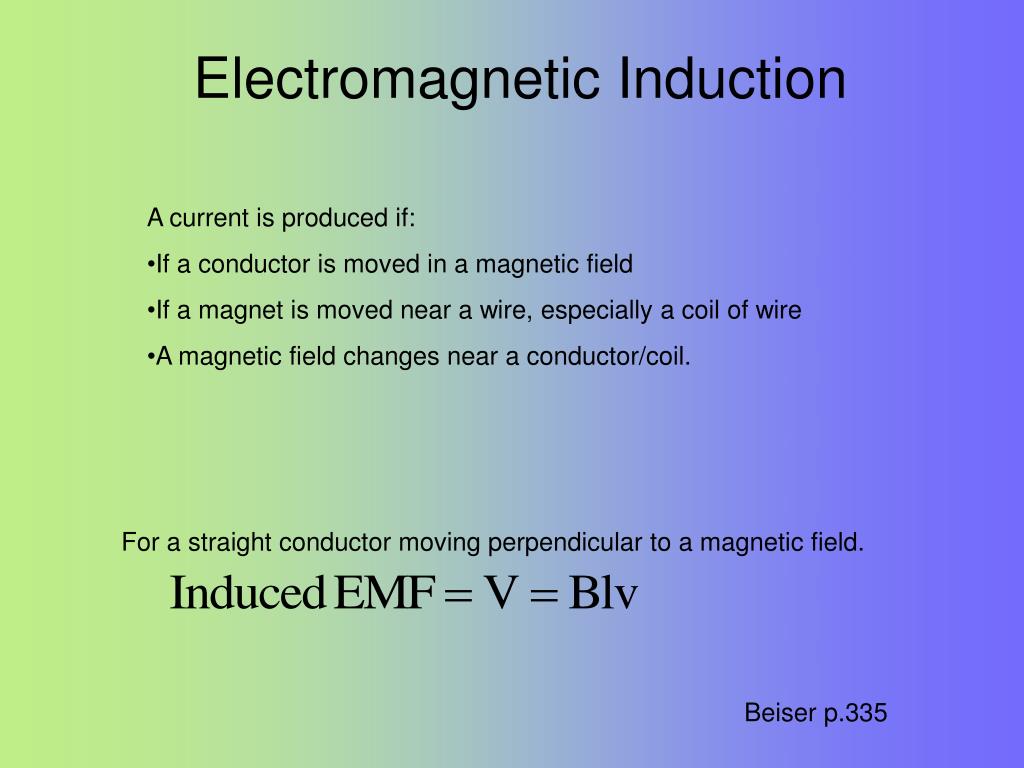 Electromagnetic Induction

A current is produced if:

•If a conductor is moved in a magnetic field

•If a magnet is moved near a wire, especially a coil of wire

•A magnetic field changes near a conductor/coil.

For a straight conductor moving perpendicular to a magnetic field.

$\text{Induced EMF} = V = Blv$

Beiser p.335